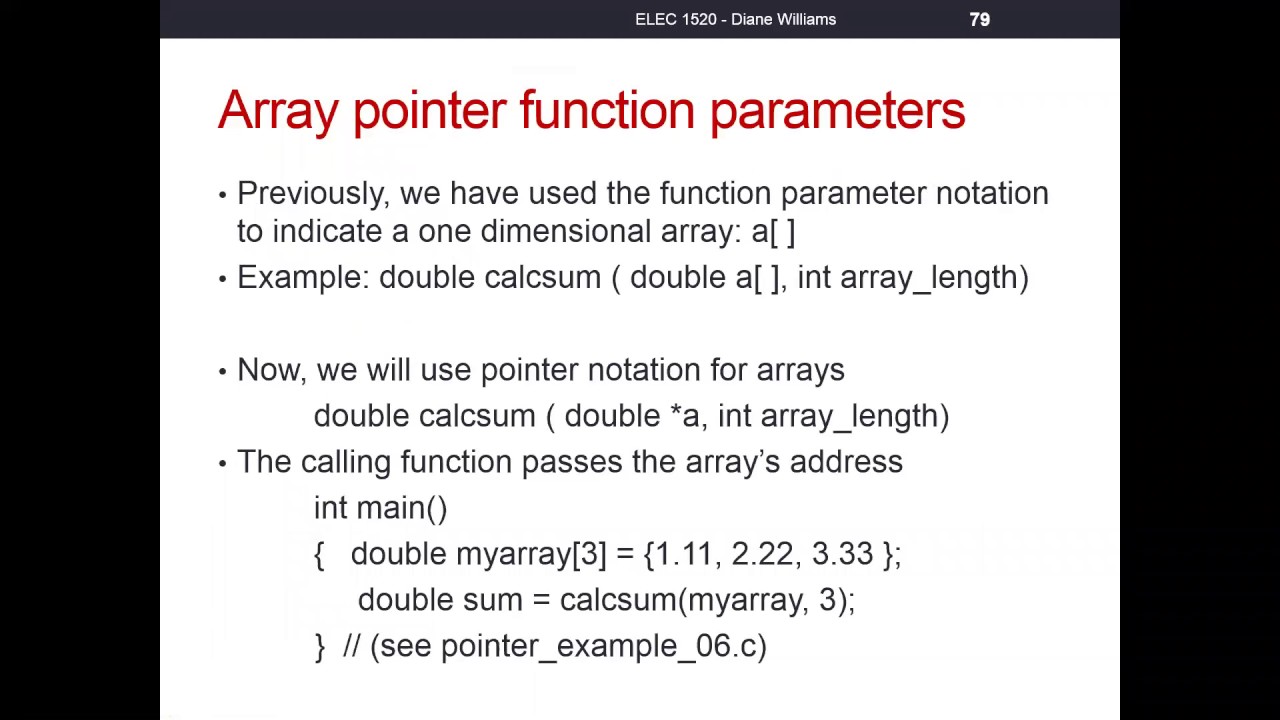 ELEC 1520 - Diane Williams 79

Array pointer function parameters

• Previously, we have used the function parameter notation to indicate a one dimensional array: a[ ]
• Example: double calcsum ( double a[ ], int array_length)

• Now, we will use pointer notation for arrays
double calcsum ( double *a, int array_length)
• The calling function passes the array's address
int main()
{ double myarray[3] = {1.11, 2.22, 3.33 };
double sum = calcsum(myarray, 3);
} // (see pointer_example_06.c)